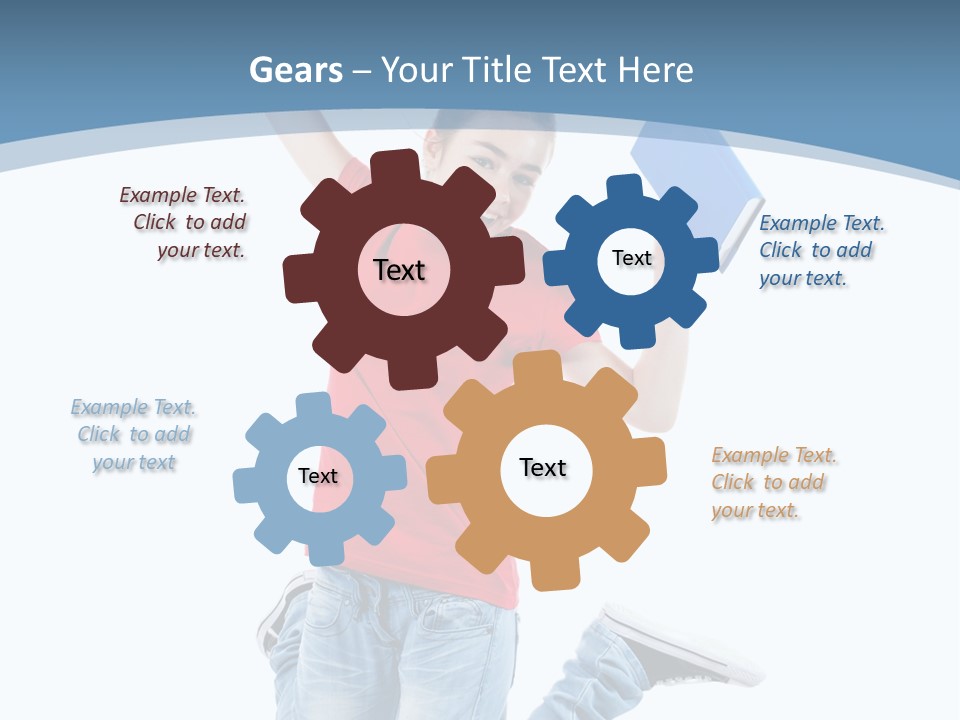 Gears – Your Title Text Here

Example Text. Click to add your text.

Text

Text

Example Text. Click to add your text.

Example Text. Click to add your text

Text

Text

Example Text. Click to add your text.